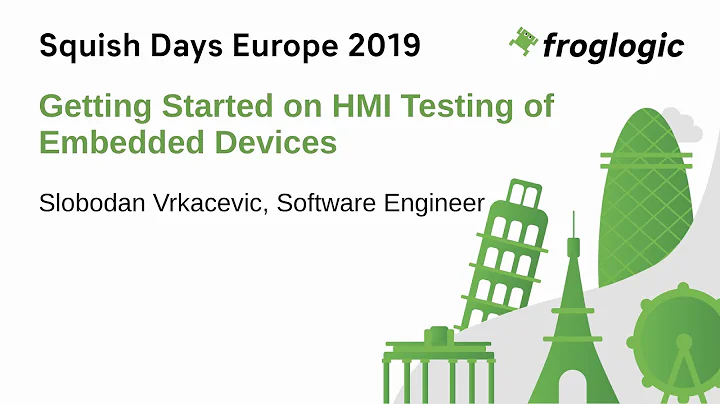 Squish Days Europe 2019

froglogic

Getting Started on HMI Testing of Embedded Devices

Slobodan Vrkacevic, Software Engineer